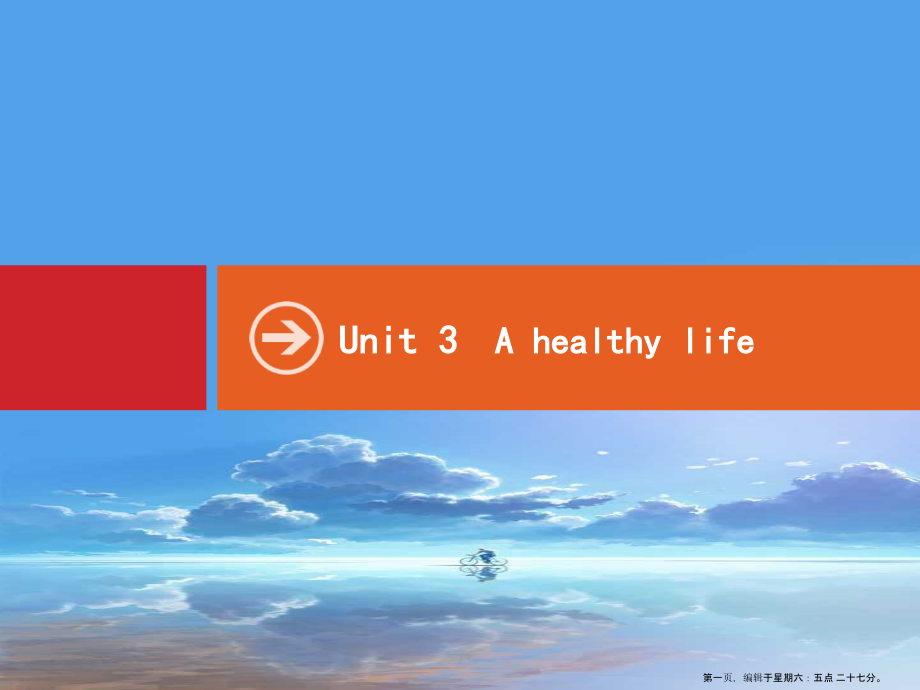 Unit 3 A healthy life

第一页，编辑于星期六：五点 二十七分。